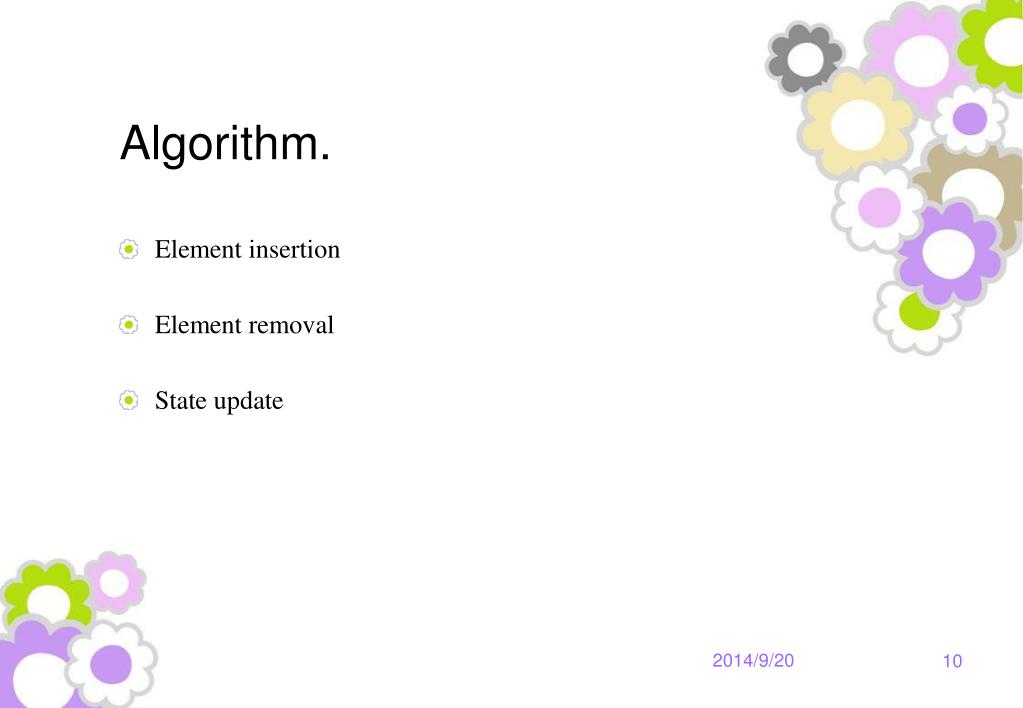 Algorithm.

Element insertion

Element removal

State update

2014/9/20

10